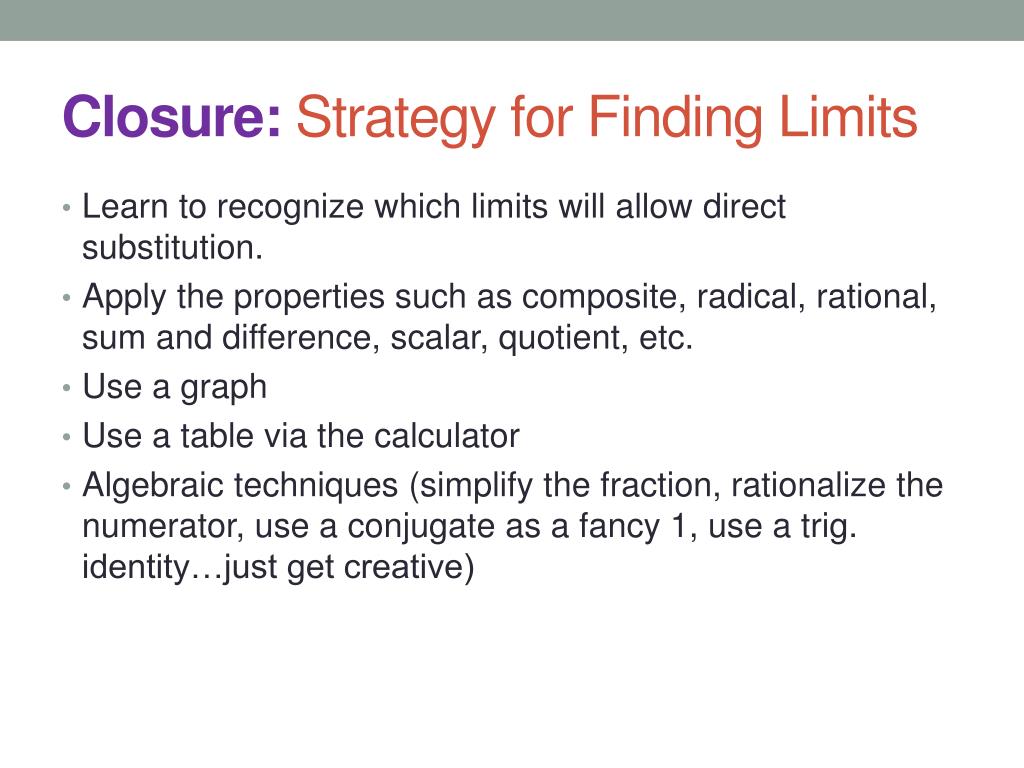 Closure: Strategy for Finding Limits

• Learn to recognize which limits will allow direct substitution.
• Apply the properties such as composite, radical, rational, sum and difference, scalar, quotient, etc.
• Use a graph
• Use a table via the calculator
• Algebraic techniques (simplify the fraction, rationalize the numerator, use a conjugate as a fancy 1, use a trig. identity…just get creative)